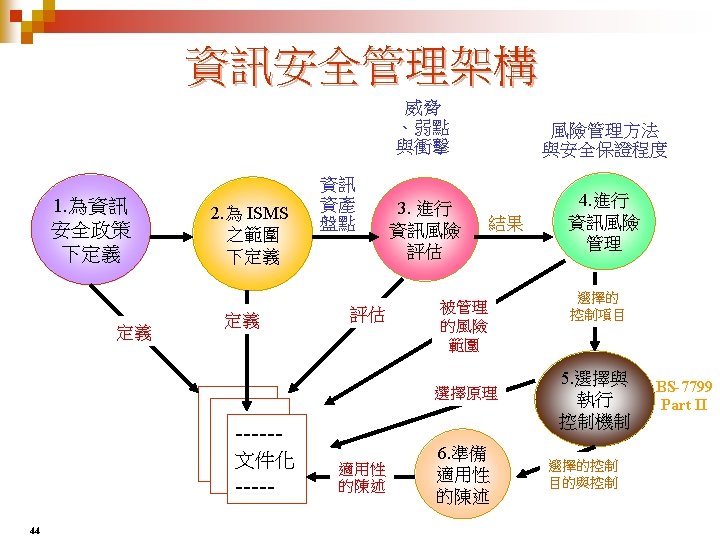 資訊安全管理架構

威脅、弱點與衝擊

風險管理方法與安全保證程度

1.為資訊安全政策下定義

2.為 ISMS 之範圍下定義

資訊資產盤點

3. 進行資訊風險評估

結果

4.進行資訊風險管理

定義

定義

評估

被管理的風險範圍

選擇的控制項目

選擇原理

5.選擇與執行控制機制

BS-7799 Part II

------
文件化
-----

適用性的陳述

6.準備適用性的陳述

選擇的控制目的與控制

44